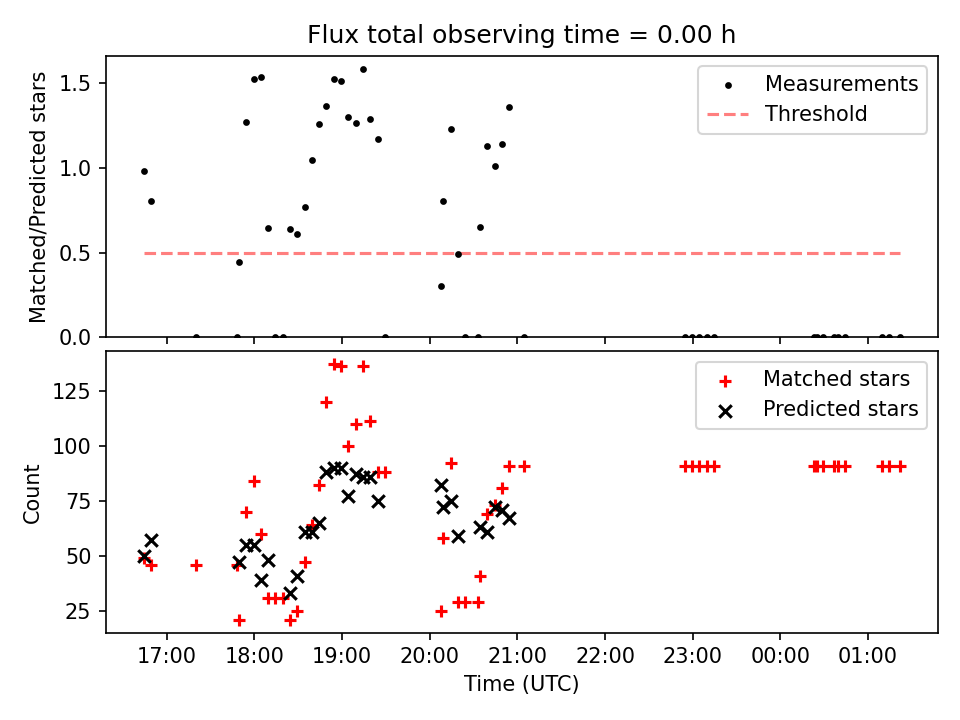 Flux total observing time = 0.00 h

Matched/Predicted stars

1.5
1.0
0.5
0.0

Measurements
Threshold

Count

125
100
75
50
25

Matched stars
Predicted stars

17:00
18:00
19:00
20:00
21:00
22:00
23:00
00:00
01:00

Time (UTC)